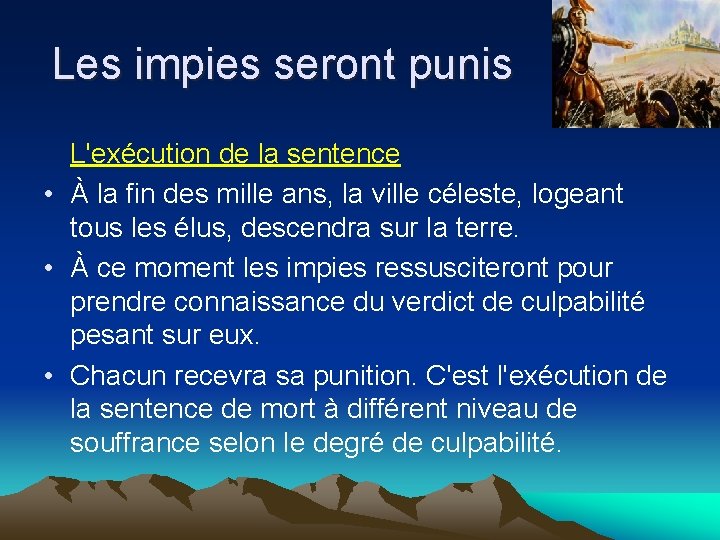 Les impies seront punis

L'exécution de la sentence

• À la fin des mille ans, la ville céleste, logeant tous les élus, descendra sur la terre.

• À ce moment les impies ressusciteront pour prendre connaissance du verdict de culpabilité pesant sur eux.

• Chacun recevra sa punition. C'est l'exécution de la sentence de mort à différent niveau de souffrance selon le degré de culpabilité.